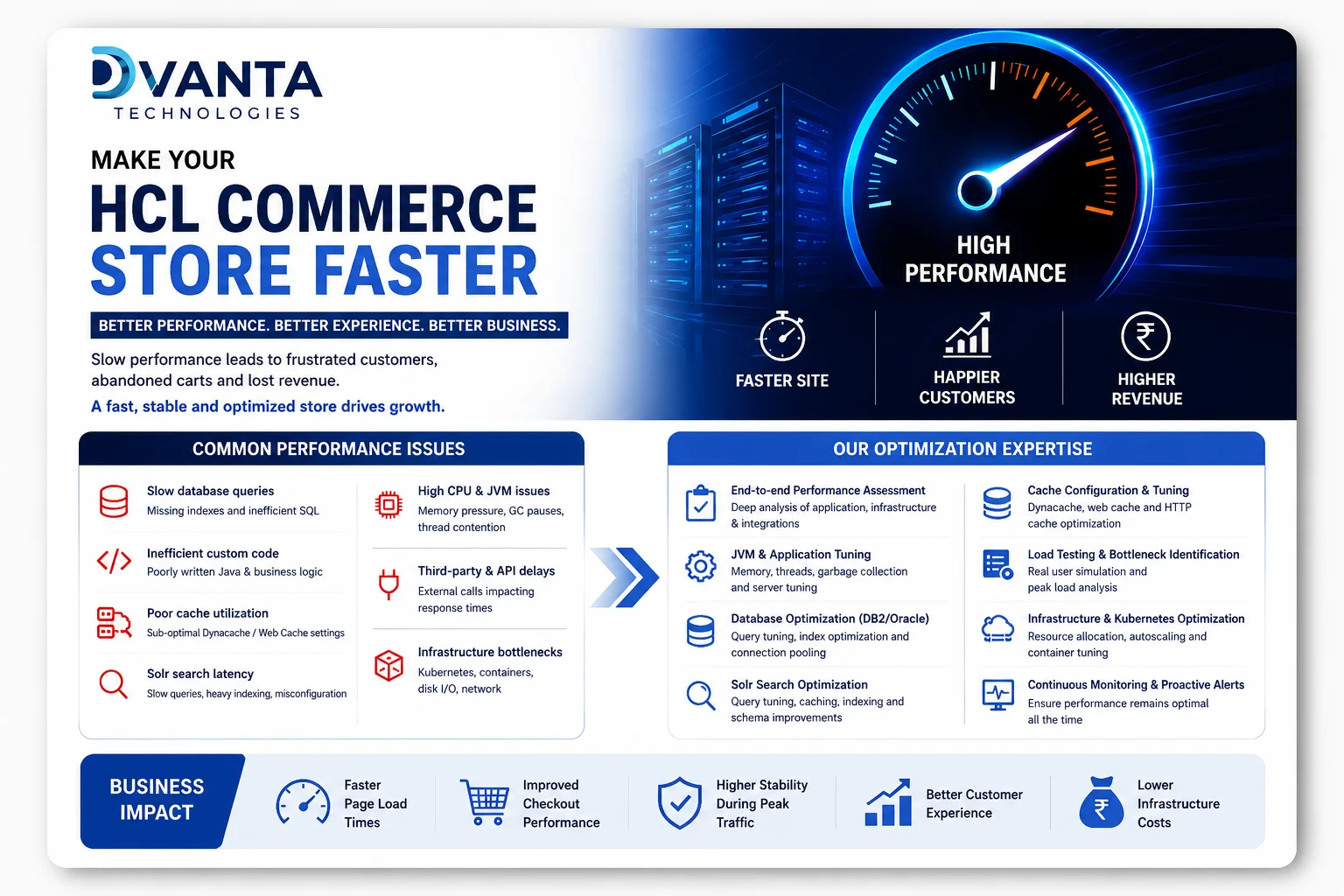 DVANTA
TECHNOLOGIES

MAKE YOUR
HCL COMMERCE
STORE FASTER

BETTER PERFORMANCE. BETTER EXPERIENCE. BETTER BUSINESS.

Slow performance leads to frustrated customers, abandoned carts and lost revenue.

A fast, stable and optimized store drives growth.

HIGH PERFORMANCE

FASTER SITE

HAPPIER CUSTOMERS

HIGHER REVENUE

COMMON PERFORMANCE ISSUES

Slow database queries
Missing indexes and inefficient SQL

Inefficient custom code
Poorly written Java & business logic

Poor cache utilization
Sub-optimal Dynacache / Web Cache settings

Solr search latency
Slow queries, heavy indexing, misconfiguration

High CPU & JVM issues
Memory pressure, GC pauses, thread contention

Third-party & API delays
External calls impacting response times

Infrastructure bottlenecks
Kubernetes, containers, disk I/O, network

OUR OPTIMIZATION EXPERTISE

End-to-end Performance Assessment
Deep analysis of application, infrastructure & integrations

JVM & Application Tuning
Memory, threads, garbage collection and server tuning

Database Optimization (DB2/Oracle)
Query tuning, index optimization and connection pooling

Solr Search Optimization
Query tuning, caching, indexing and schema improvements

Cache Configuration & Tuning
Dynacache, web cache and HTTP cache optimization

Load Testing & Bottleneck Identification
Real user simulation and peak load analysis

Infrastructure & Kubernetes Optimization
Resource allocation, autoscaling and container tuning

Continuous Monitoring & Proactive Alerts
Ensure performance remains optimal all the time

BUSINESS IMPACT

Faster Page Load Times

Improved Checkout Performance

Higher Stability During Peak Traffic

Better Customer Experience

Lower Infrastructure Costs